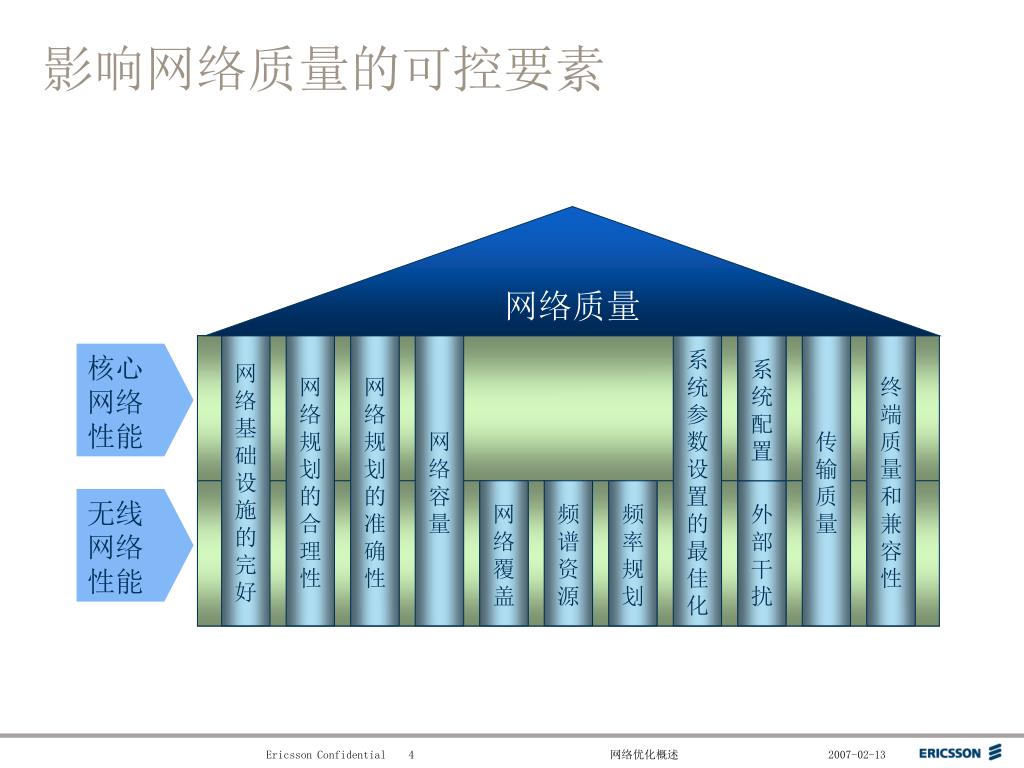 影响网络质量的可控要素

网络质量

核心网络性能

无线网络性能

网络基础设施的完好

网络规划的合理性

网络规划的准确性

网络容量

网络覆盖

频谱资源

频率规划

系统参数设置的最佳化

系统配置

外部干扰

传输质量

终端质量和兼容性

Ericsson Confidential 4 网络优化概述 2007-02-13 ERICSSON